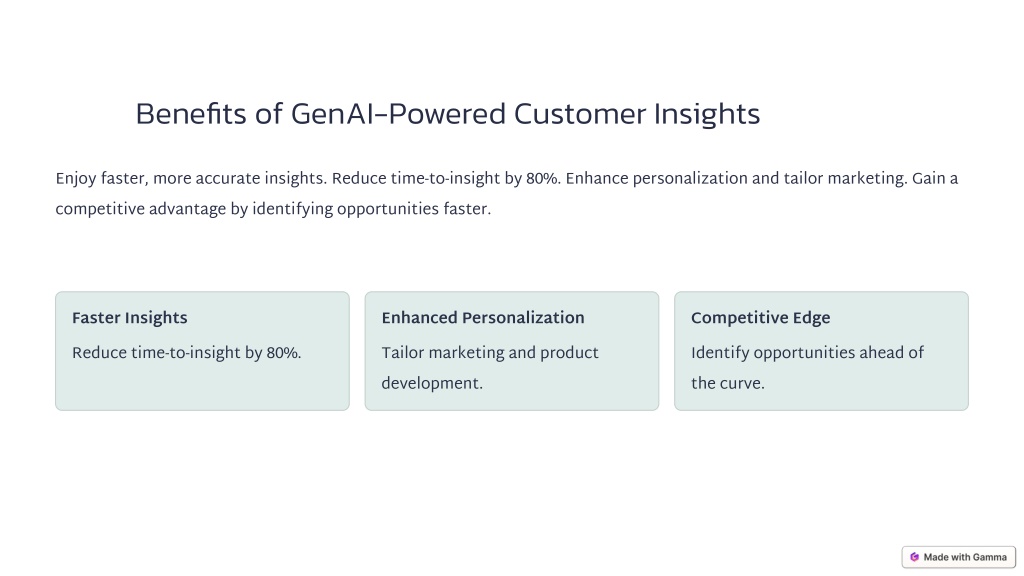 Benefits of GenAI-Powered Customer Insights

Enjoy faster, more accurate insights. Reduce time-to-insight by 80%. Enhance personalization and tailor marketing. Gain a competitive advantage by identifying opportunities faster.

Faster Insights

Reduce time-to-insight by 80%.

Enhanced Personalization

Tailor marketing and product development.

Competitive Edge

Identify opportunities ahead of the curve.

Made with Gamma